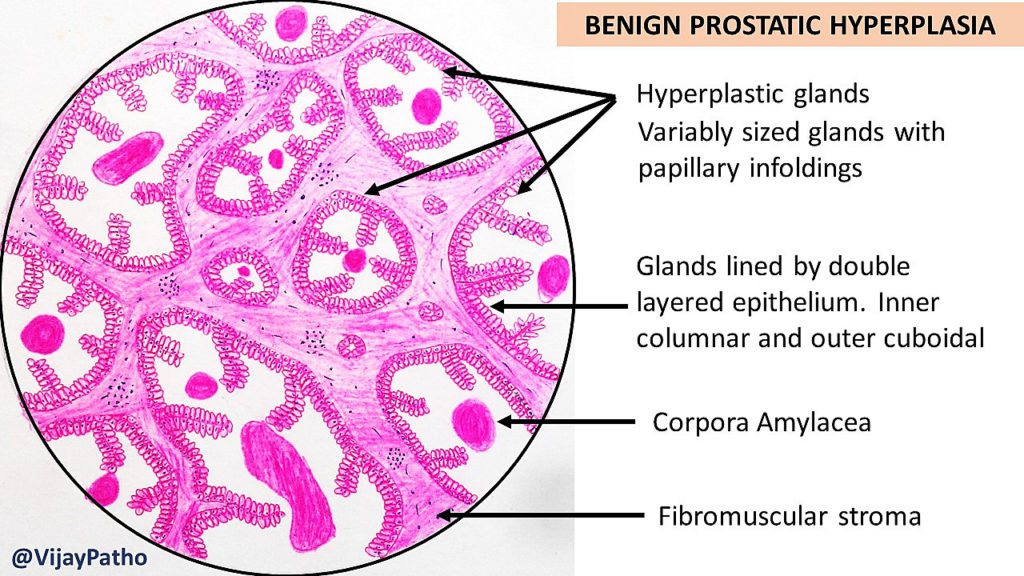 BENIGN PROSTATIC HYPERPLASIA

Hyperplastic glands
Variably sized glands with papillary infoldings

Glands lined by double layered epithelium. Inner columnar and outer cuboidal

Corpora Amylacea

Fibromuscular stroma

@VijayPatho